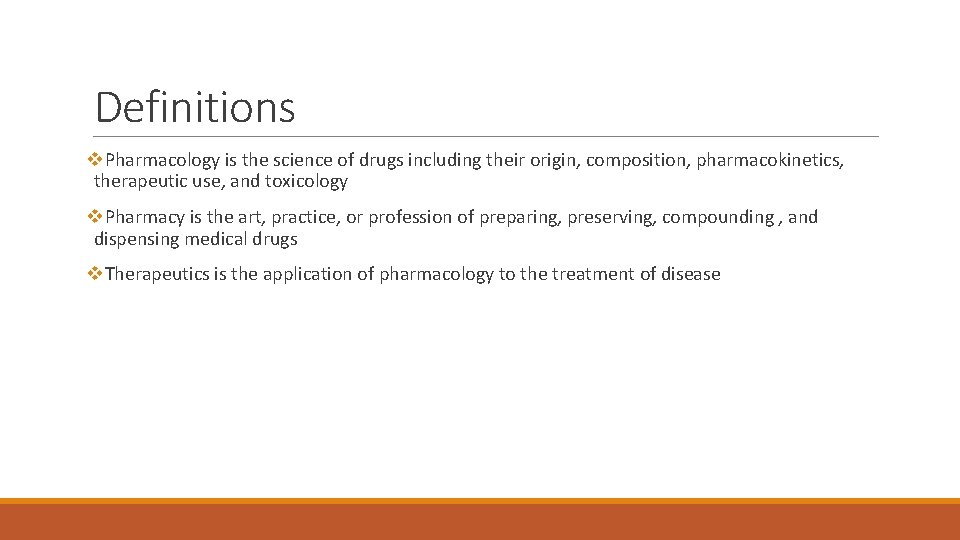 Definitions

❖Pharmacology is the science of drugs including their origin, composition, pharmacokinetics, therapeutic use, and toxicology

❖Pharmacy is the art, practice, or profession of preparing, preserving, compounding , and dispensing medical drugs

❖Therapeutics is the application of pharmacology to the treatment of disease